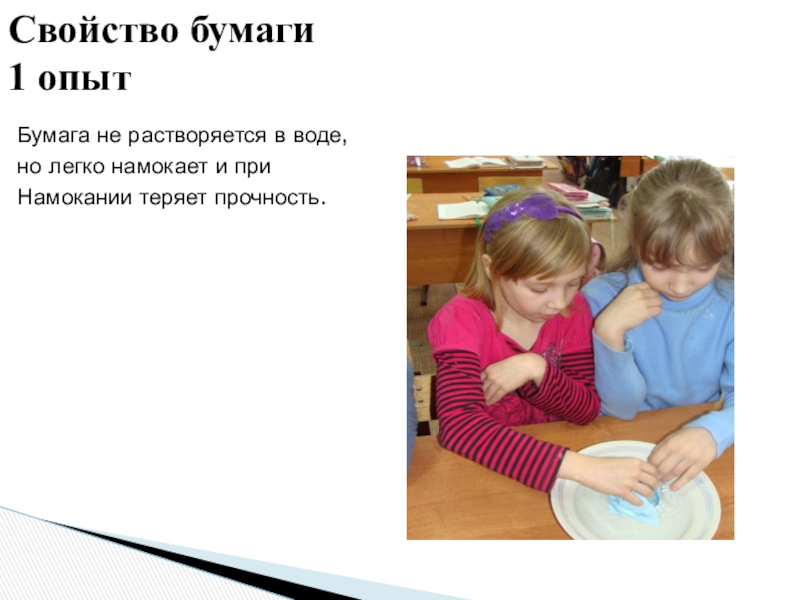 Свойство бумаги
1 опыт

Бумага не растворяется в воде, но легко намокает и при Намокании теряет прочность.